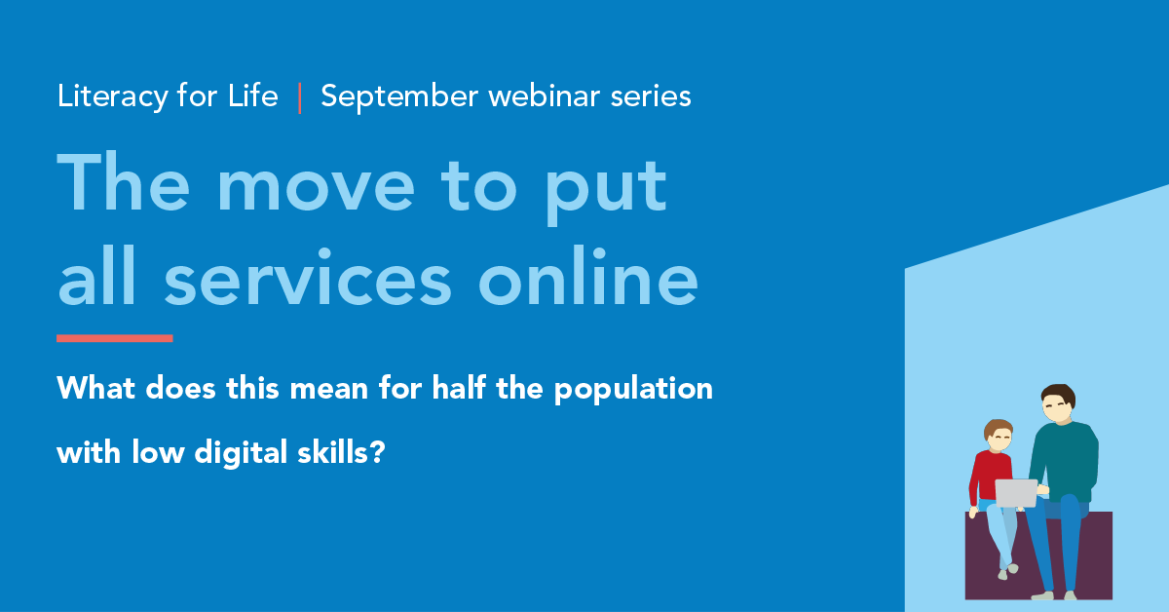 Literacy for Life | September webinar series

The move to put all services online

What does this mean for half the population with low digital skills?